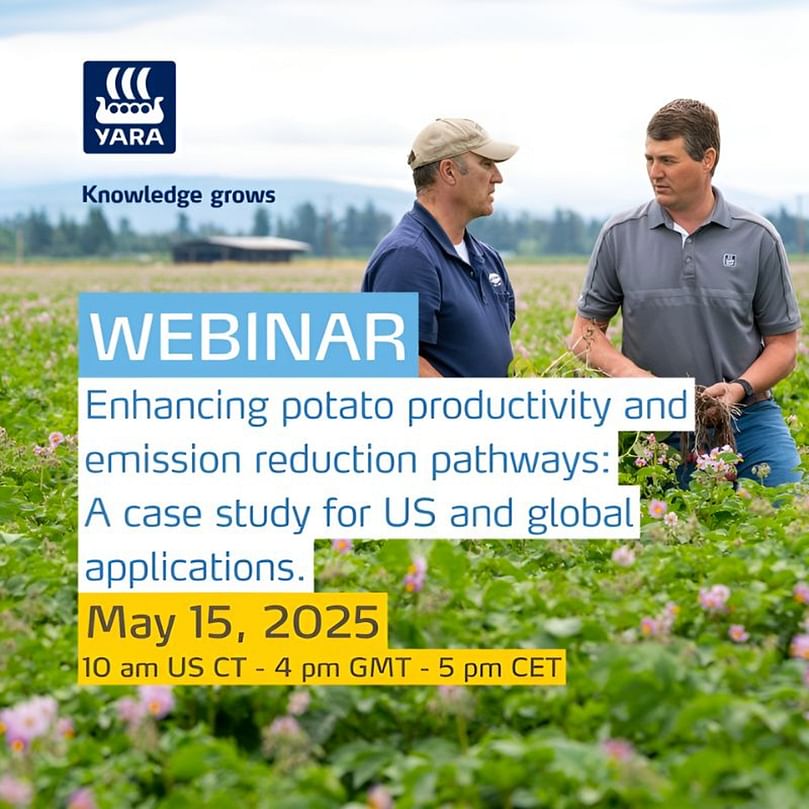 YARA

Knowledge grows

WEBINAR

Enhancing potato productivity and emission reduction pathways: A case study for US and global applications.

May 15, 2025

10 am US CT - 4 pm GMT - 5 pm CET